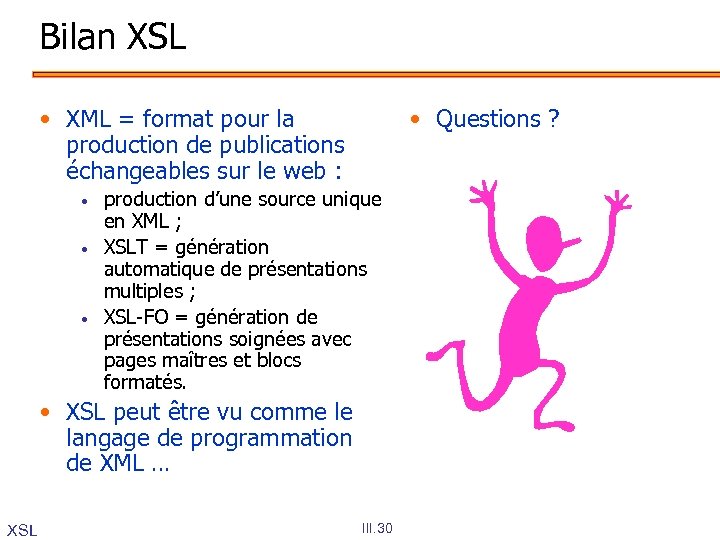 Bilan XSL

• XML = format pour la production de publications échangeables sur le web :
 • production d'une source unique en XML ;
 • XSLT = génération automatique de présentations multiples ;
 • XSL-FO = génération de présentations soignées avec pages maîtres et blocs formatés.
• XSL peut être vu comme le langage de programmation de XML …

• Questions ?

XSL

III.30